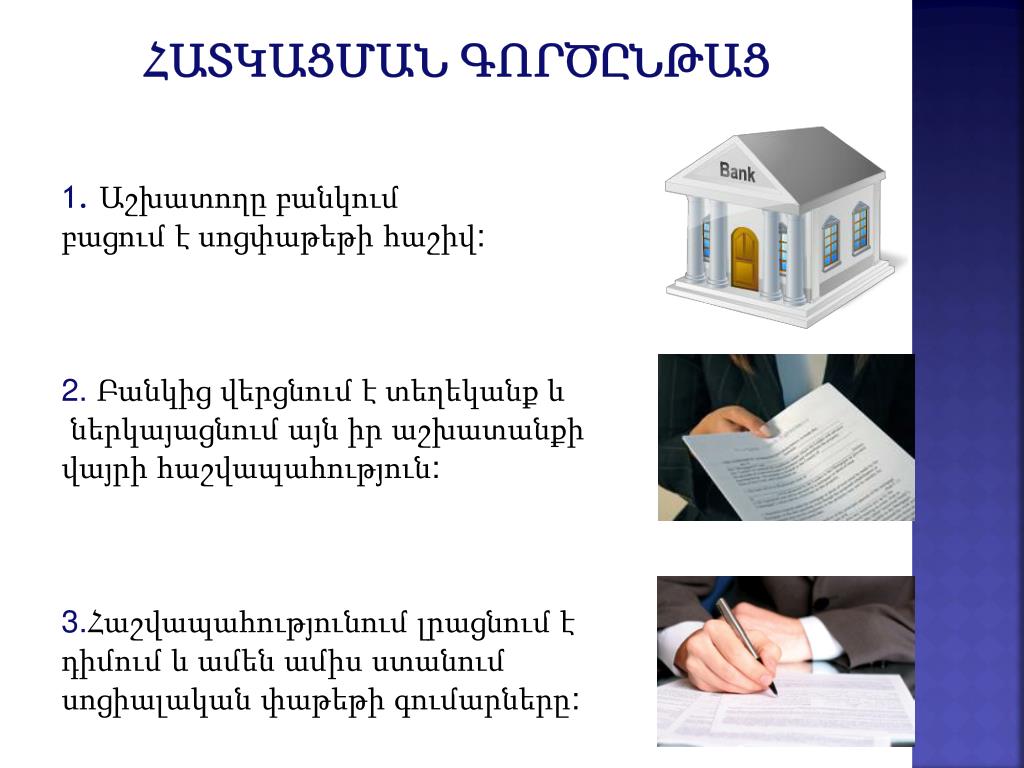 ՀԱՏԿԱՑՄԱՆ ԳՈՐԾԸՆԹԱՑ

1. Աշխատողը բանկում բացում է սոցփաթեթի հաշիվ:

Bank

2. Բանկից վերցնում է տեղեկանք և ներկայացնում այն իր աշխատանքի վայրի հաշվապահություն:

3.Հաշվապահությունում լրացնում է դիմում և ամեն ամիս ստանում սոցիալական փաթեթի գումարները: